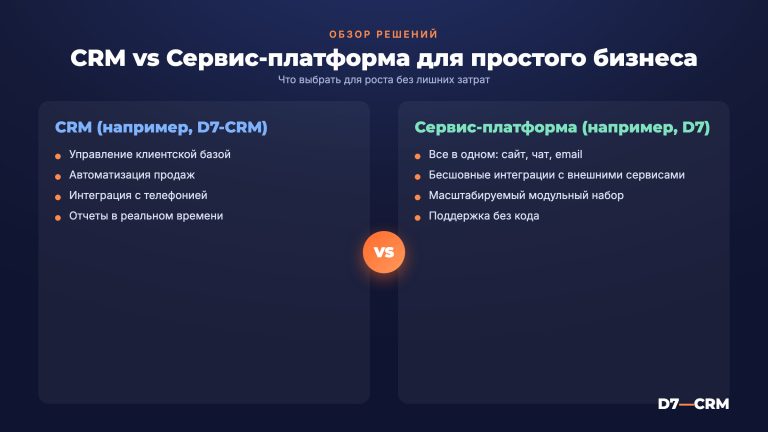 ОБЗОР РЕШЕНИЙ

CRM vs Сервис-платформа для простого бизнеса

Что выбрать для роста без лишних затрат

CRM (например, D7-CRM)

• Управление клиентской базой
• Автоматизация продаж
• Интеграция с телефонией
• Отчеты в реальном времени

VS

Сервис-платформа (например, D7)

• Все в одном: сайт, чат, email
• Бесшовные интеграции с внешними сервисами
• Масштабируемый модульный набор
• Поддержка без кода

D7—CRM